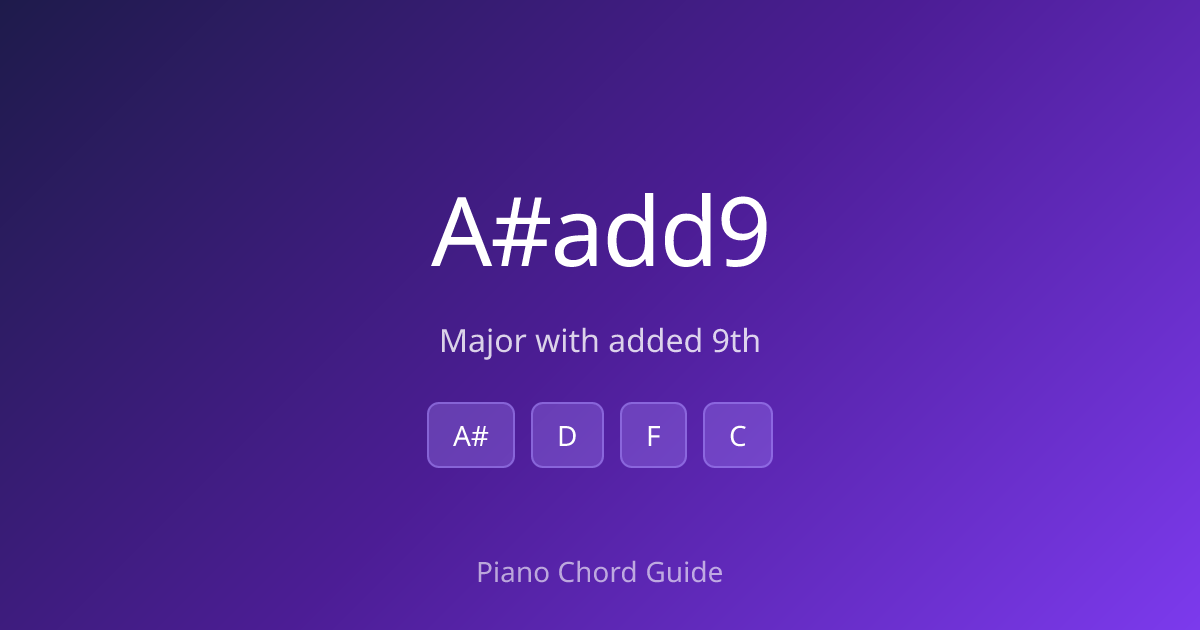 A#add9

Major with added 9th

A#

D

F

C

Piano Chord Guide